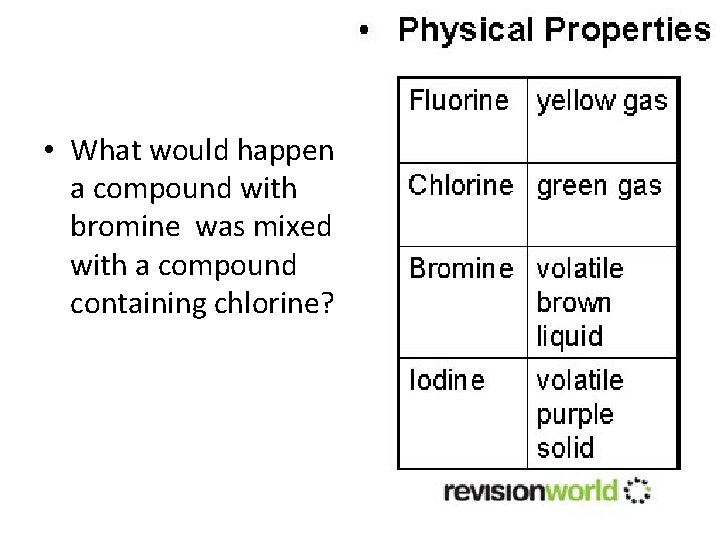 • What would happen a compound with bromine  was mixed with a compound containing chlorine?

• Physical Properties

| Fluorine | yellow gas |
|---|---|
| Chlorine | green gas |
| Bromine | volatile brown liquid |
| Iodine | volatile purple solid |

revisionworld